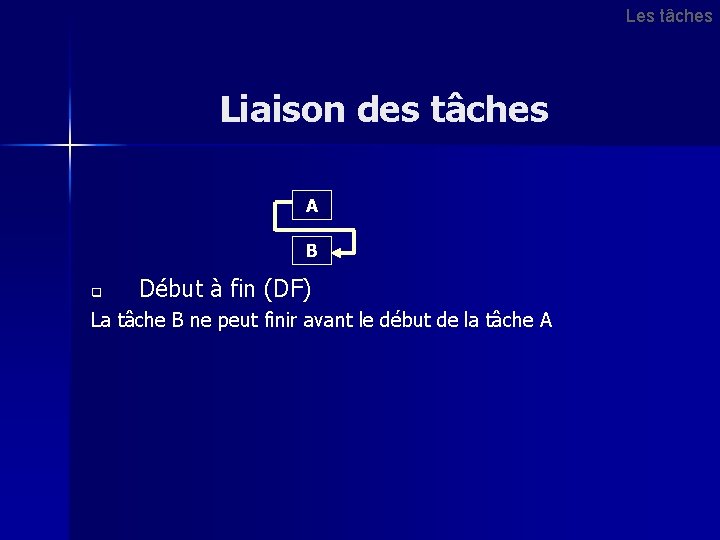 Les tâches

Liaison des tâches

A

B

Début à fin (DF)

La tâche B ne peut finir avant le début de la tâche A